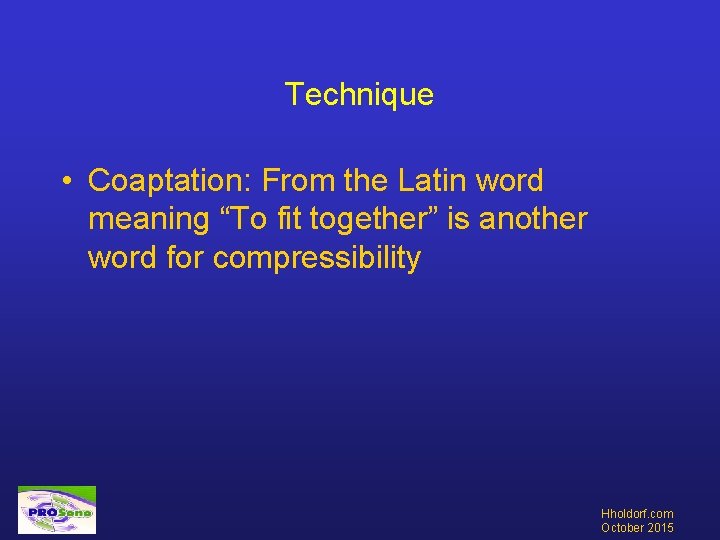 Technique

• Coaptation: From the Latin word meaning “To fit together” is another word for compressibility

PROSono

Hholdorf.com
October 2015